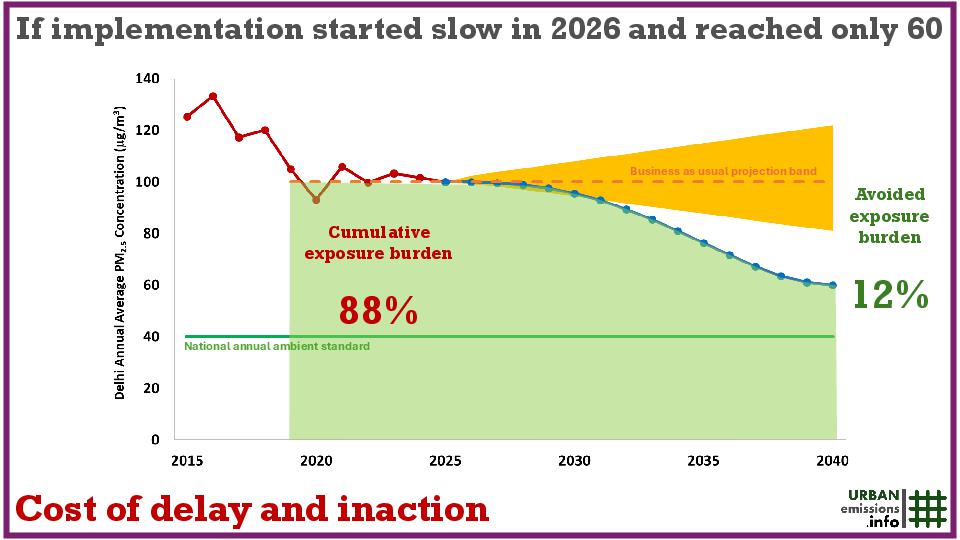 If implementation started slow in 2026 and reached only 60

Delhi Annual Average $PM_{2.5}$ Concentration ($\mu g/m^3$)

140
120
100
80
60
40
20
0

2015
2020
2025
2030
2035
2040

Business as usual projection band

Cumulative exposure burden

88%

National annual ambient standard

Avoided exposure burden

12%

Cost of delay and inaction

URBAN emissions .info